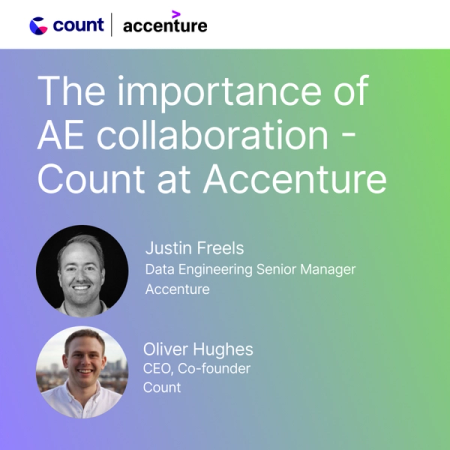 count | accenture

The importance of AE collaboration - Count at Accenture

Justin Freels
Data Engineering Senior Manager
Accenture

Oliver Hughes
CEO, Co-founder
Count